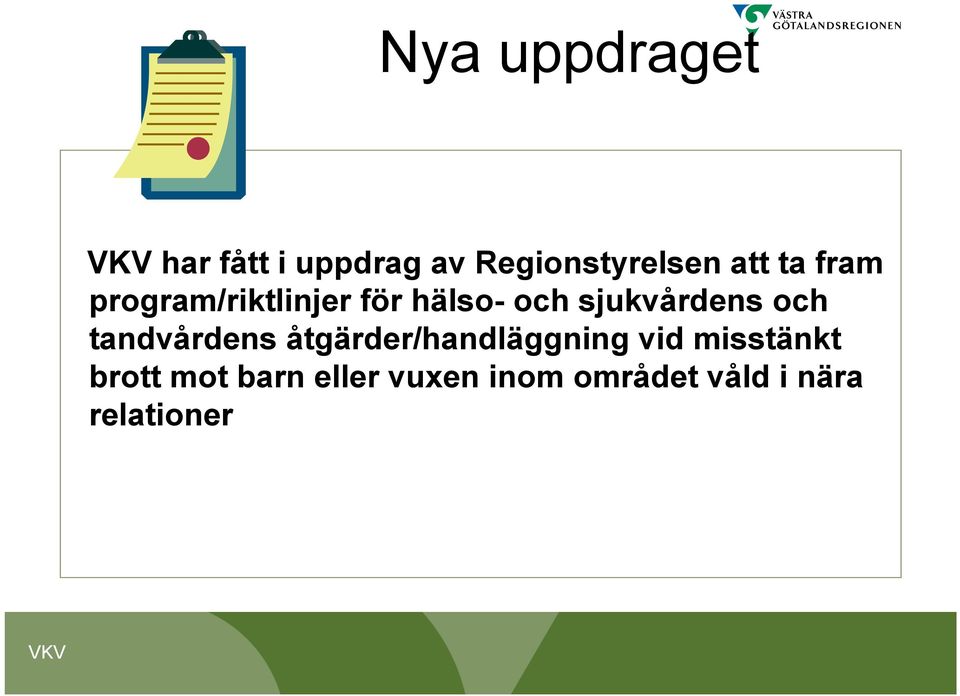 VÄSTRA GÖTALANDSREGIONEN

Nya uppdraget

VKV har fått i uppdrag av Regionstyrelsen att ta fram program/riktlinjer för hälso- och sjukvårdens och tandvårdens åtgärder/handläggning vid misstänkt brott mot barn eller vuxen inom området våld i nära relationer

VKV